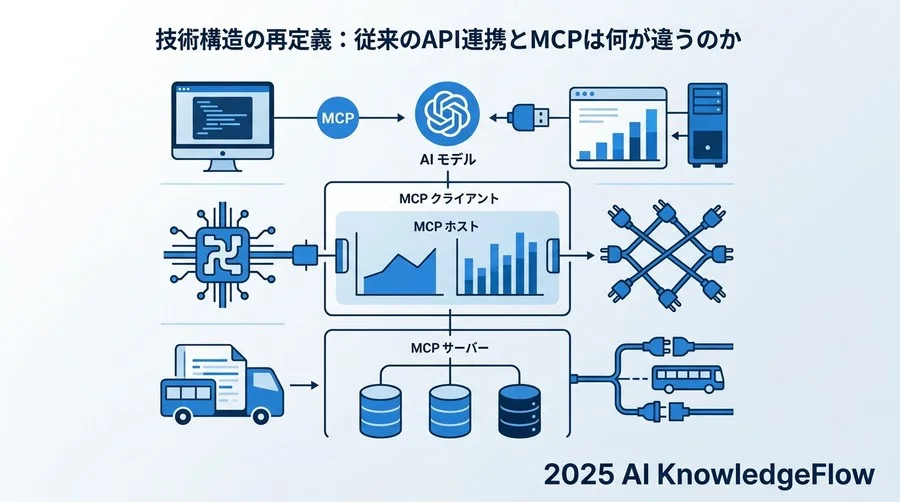 技術構造の再定義：従来のAPI連携とMCPは何が違うのか

MCP

AI モデル

MCP クライアント

MCP ホスト

MCP サーバー

2025 AI KnowledgeFlow